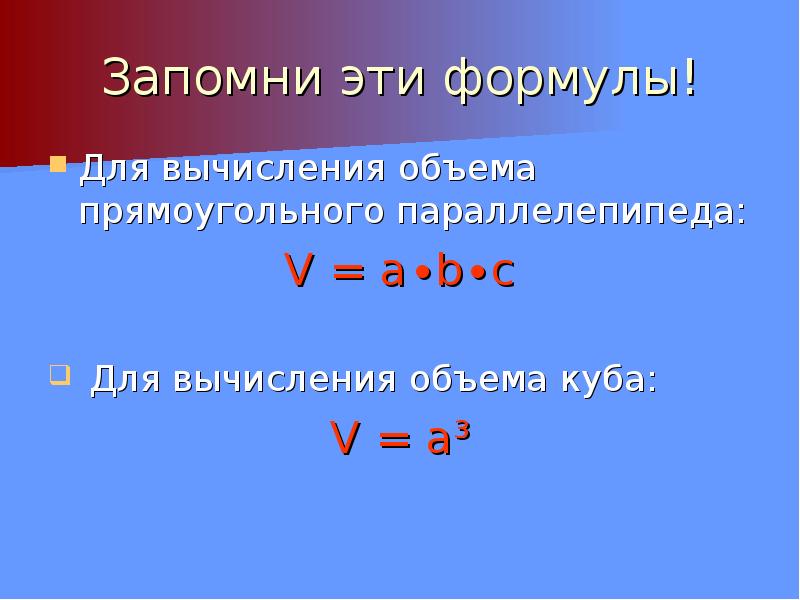 Запомни эти формулы!

Для вычисления объема прямоугольного параллелепипеда:

$V = a \bullet b \bullet c$

Для вычисления объема куба:

$V = a^3$